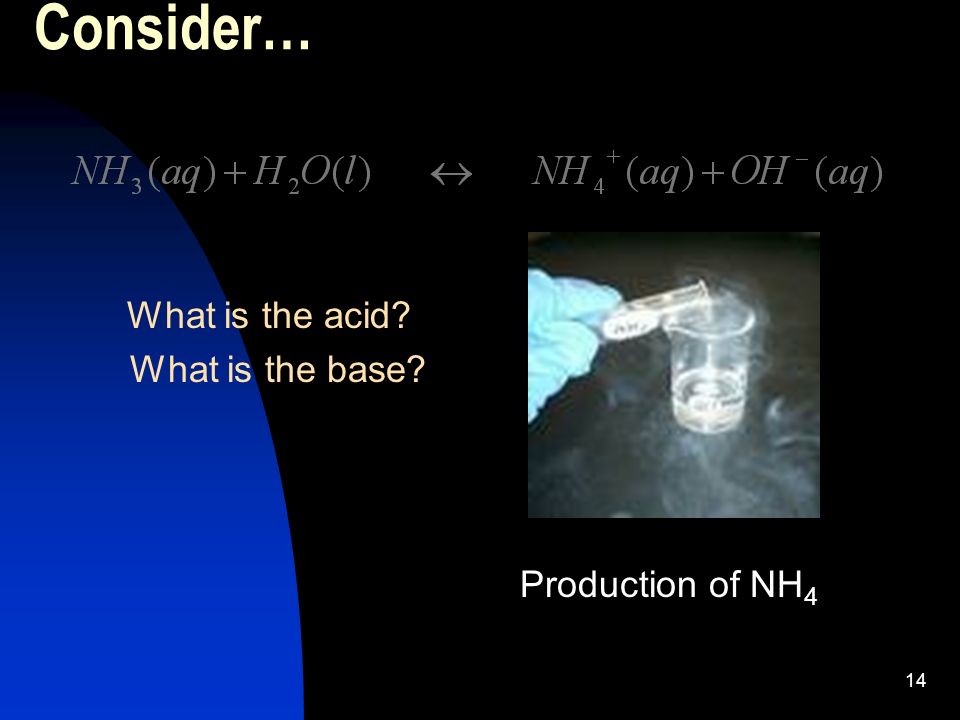 Consider…

$NH_3(aq) + H_2O(l) \leftrightarrow NH_4^+(aq) + OH^-(aq)$

What is the acid?
What is the base?

Production of $NH_4$

14